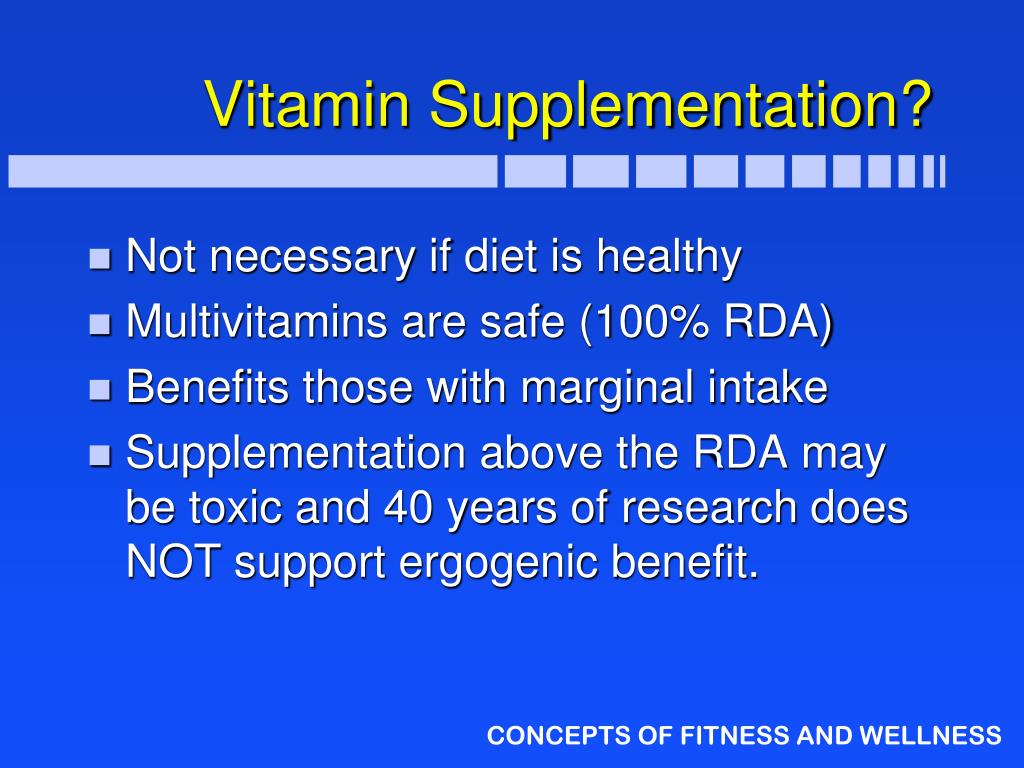 Vitamin Supplementation?

- Not necessary if diet is healthy
- Multivitamins are safe (100% RDA)
- Benefits those with marginal intake
- Supplementation above the RDA may be toxic and 40 years of research does NOT support ergogenic benefit.

CONCEPTS OF FITNESS AND WELLNESS